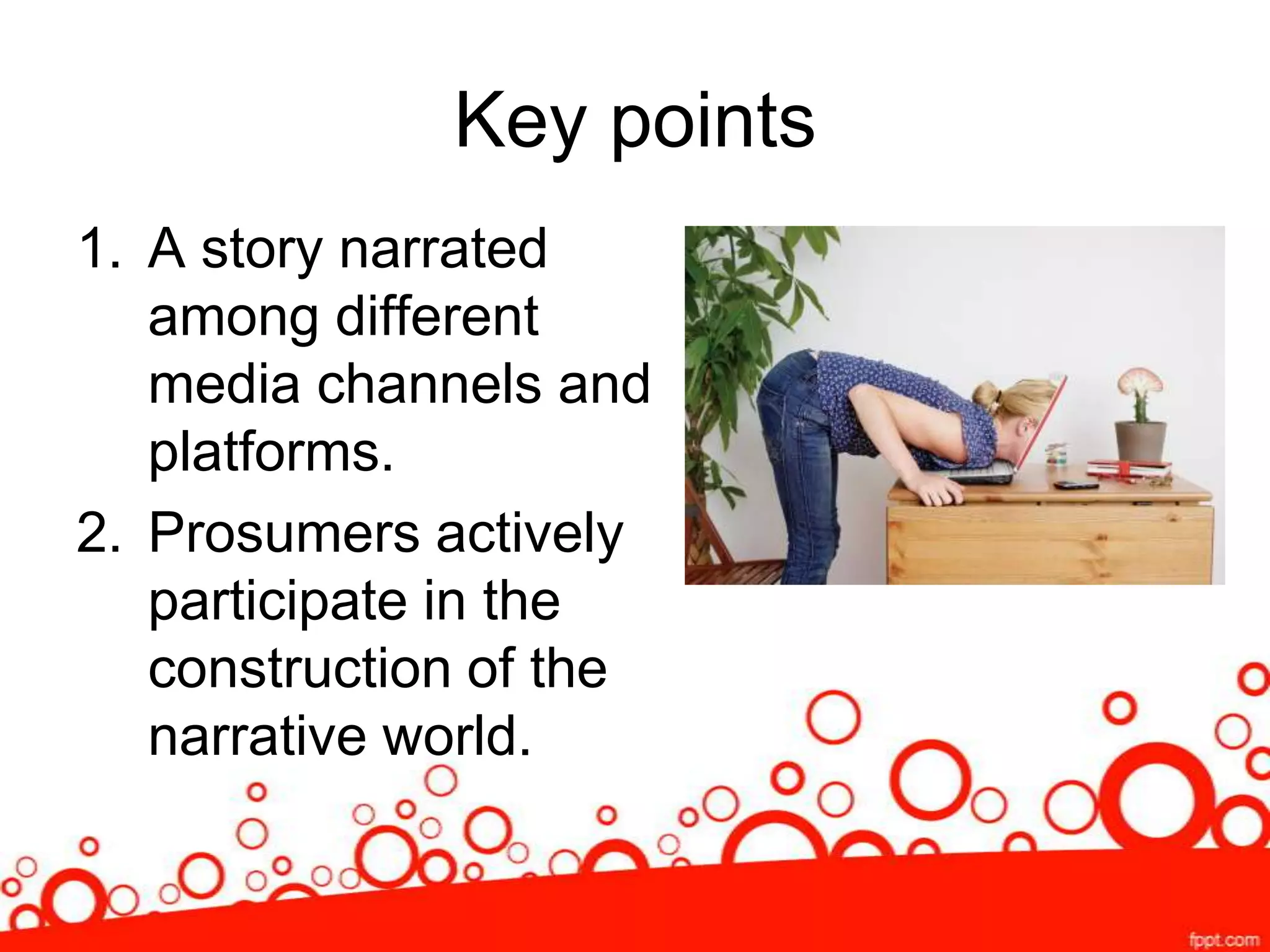 Key points

1. A story narrated among different media channels and platforms.
2. Prosumers actively participate in the construction of the narrative world.

fppt.com